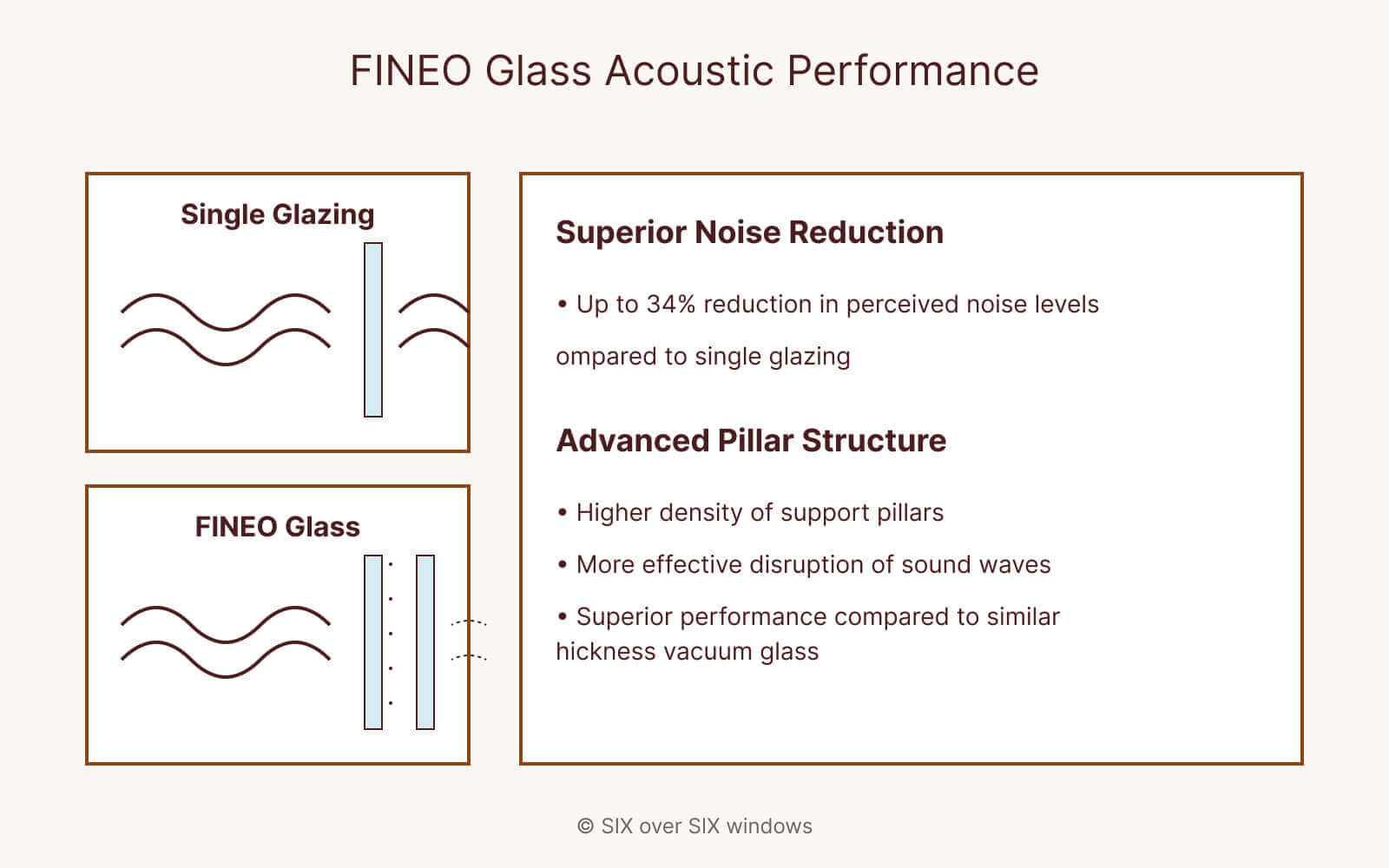 FINEO Glass Acoustic Performance

Single Glazing

FINEO Glass

Superior Noise Reduction

• Up to 34% reduction in perceived noise levels

ompared to single glazing

Advanced Pillar Structure

• Higher density of support pillars

• More effective disruption of sound waves

• Superior performance compared to similar hickness vacuum glass

© SIX over SIX windows